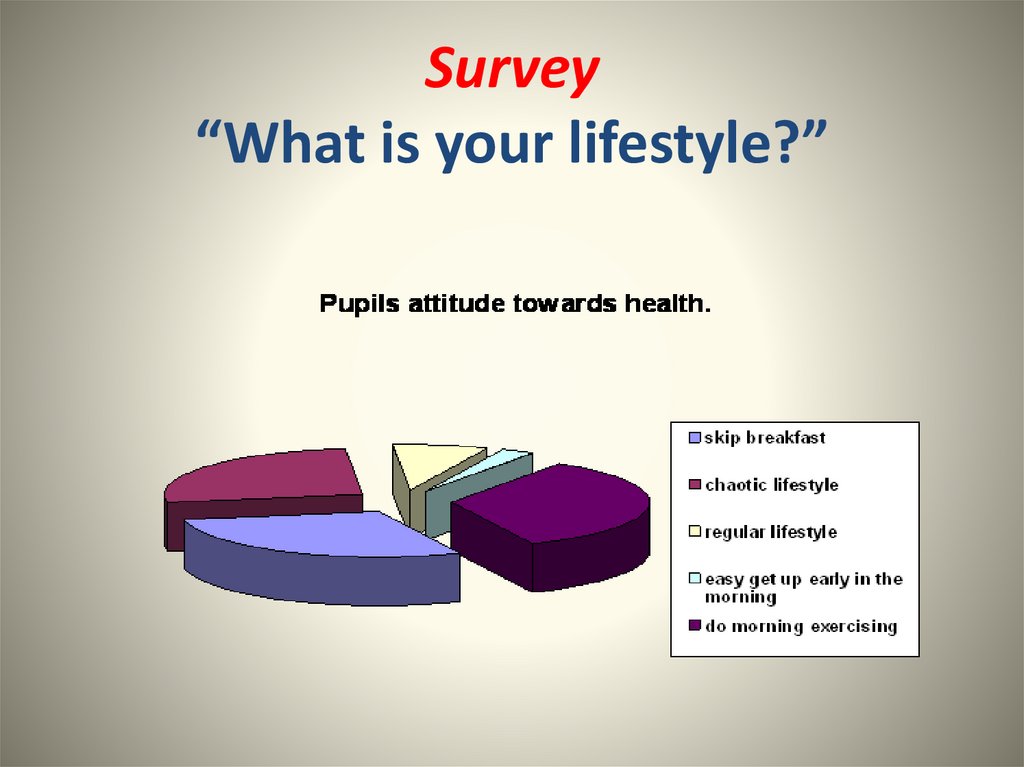 Survey
“What is your lifestyle?”

Pupils attitude towards health.

skip breakfast
chaotic lifestyle
regular lifestyle
easy get up early in the morning
do morning exercising